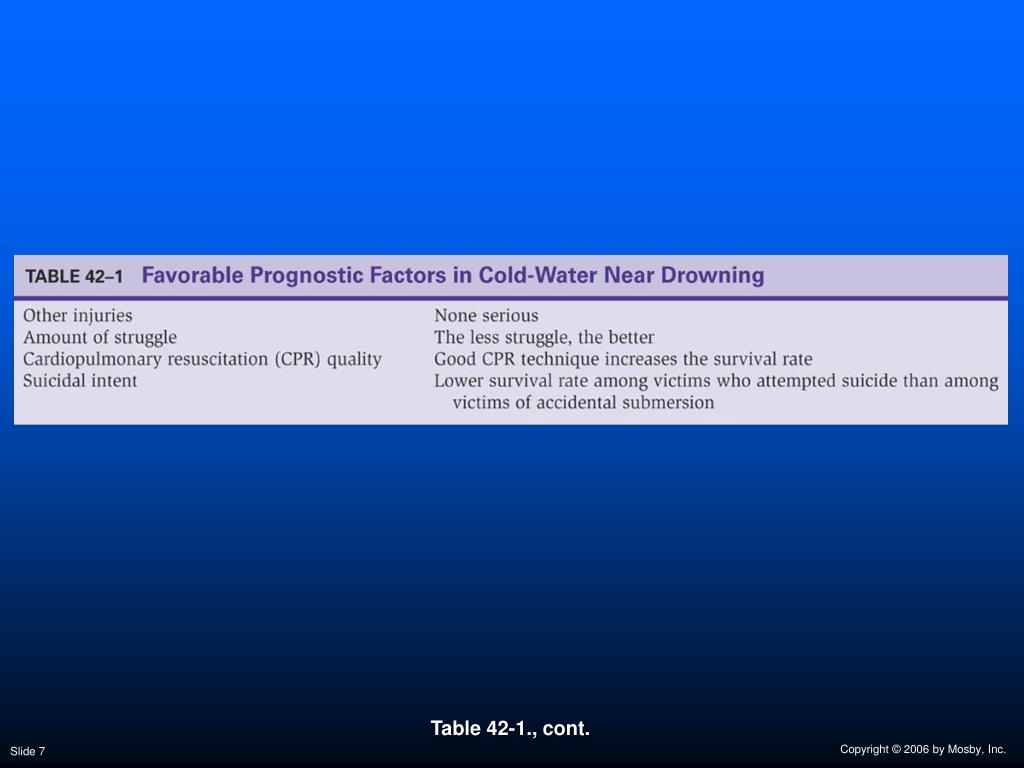 TABLE 42–1 Favorable Prognostic Factors in Cold-Water Near Drowning

| | |
|---|---|
| Other injuries | None serious |
| Amount of struggle | The less struggle, the better |
| Cardiopulmonary resuscitation (CPR) quality | Good CPR technique increases the survival rate |
| Suicidal intent | Lower survival rate among victims who attempted suicide than among victims of accidental submersion |

Table 42-1., cont.

Slide 7

Copyright © 2006 by Mosby, Inc.